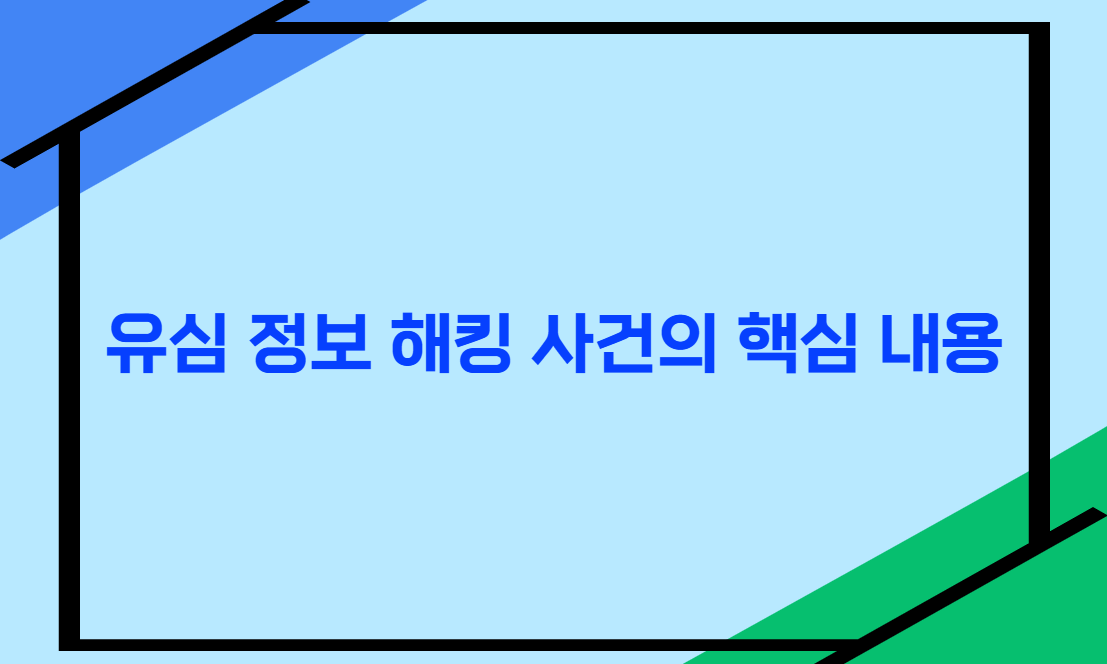 유심 정보 해킹 사건의 핵심 내용